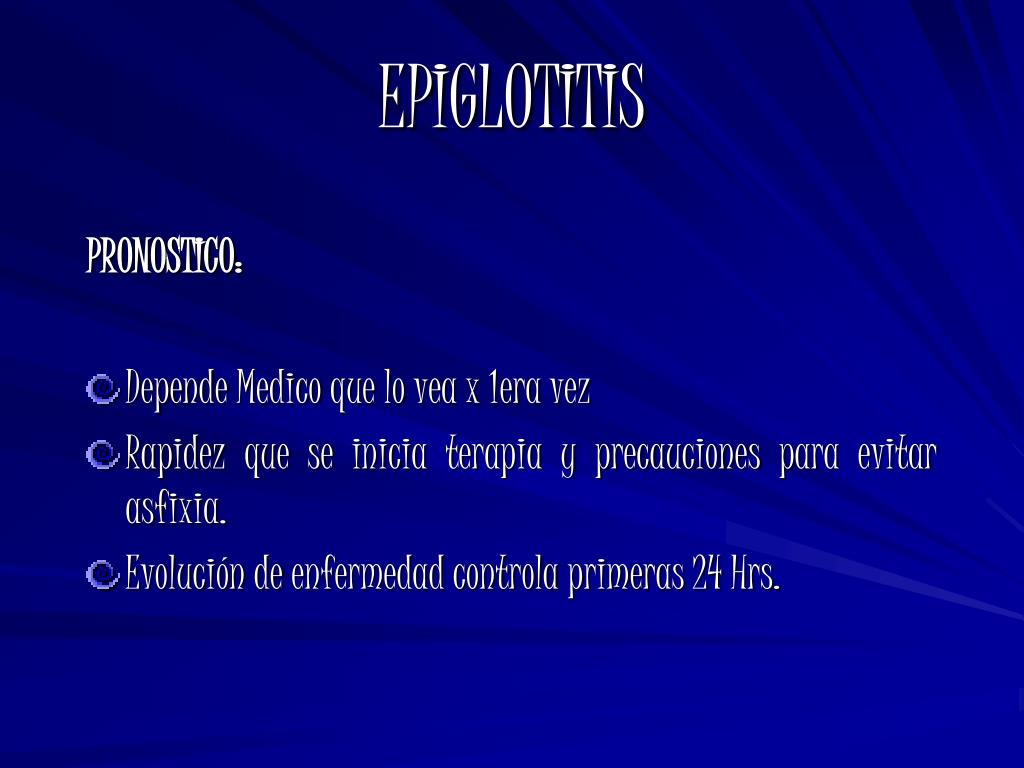 EPIGLOTITIS

PRONOSTICO:

Depende Medico que lo vea x 1era vez

Rapidez que se inicia terapia y precauciones para evitar asfixia.

Evolución de enfermedad controla primeras 24 Hrs.